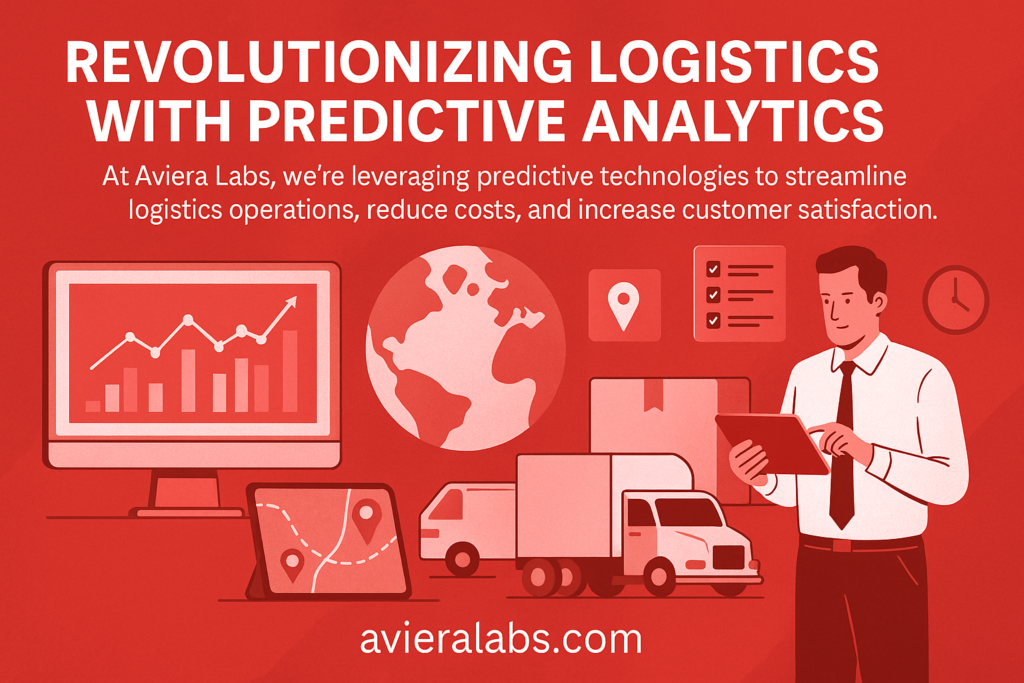 REVOLUTIONIZING LOGISTICS WITH PREDICTIVE ANALYTICS

At Aviera Labs, we're leveraging predictive technologies to streamline logistics operations, reduce costs, and increase customer satisfaction.

avieralabs.com